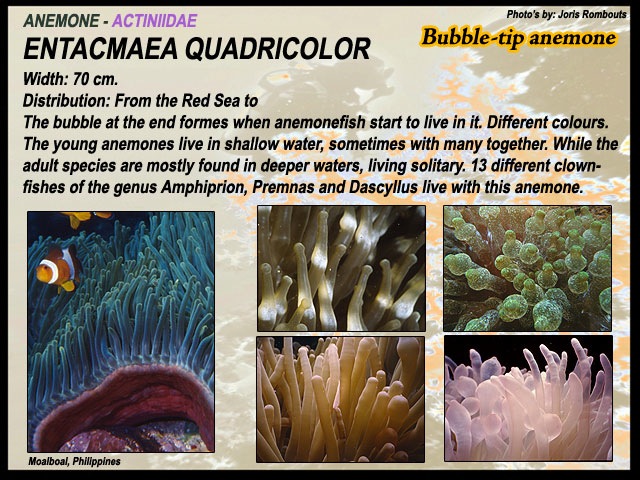 ANEMONE - ACTINIIDAE

Photo's by: Joris Rombouts

ENTACMAEA QUADRICOLOR

Bubble-tip anemone

Width: 70 cm.
Distribution: From the Red Sea to
The bubble at the end formes when anemonefish start to live in it. Different colours. The young anemones live in shallow water, sometimes with many together. While the adult species are mostly found in deeper waters, living solitary. 13 different clownfishes of the genus Amphiprion, Premnas and Dascyllus live with this anemone.

Moalboal, Philippines